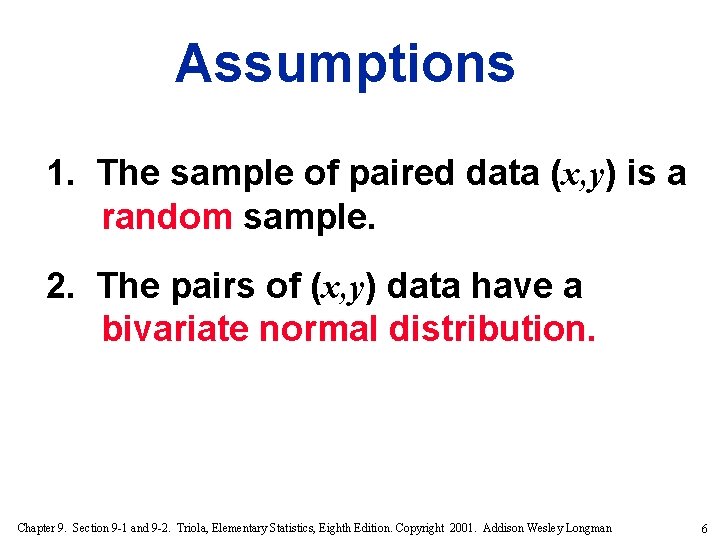 Assumptions

1. The sample of paired data $(x,y)$ is a random sample.

2. The pairs of $(x,y)$ data have a bivariate normal distribution.

Chapter 9. Section 9-1 and 9-2. Triola, Elementary Statistics, Eighth Edition. Copyright 2001. Addison Wesley Longman

6